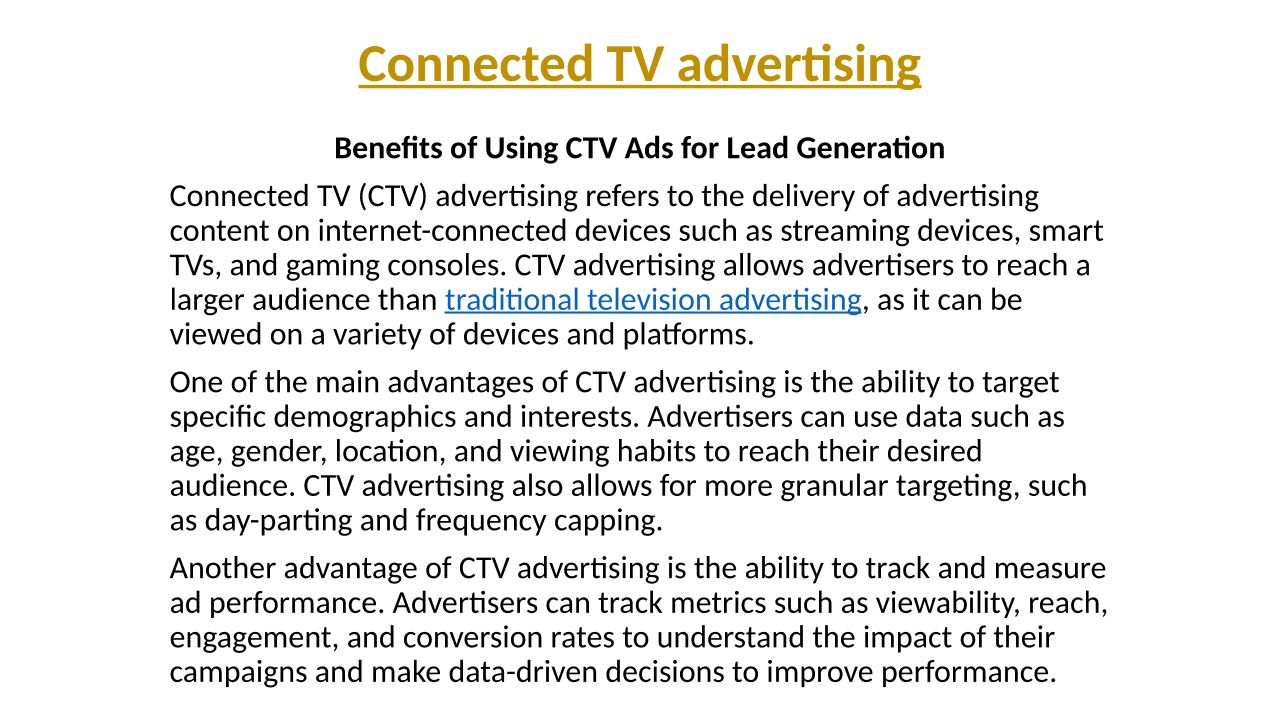 Connected TV advertising

Benefits of Using CTV Ads for Lead Generation

Connected TV (CTV) advertising refers to the delivery of advertising content on internet-connected devices such as streaming devices, smart TVs, and gaming consoles. CTV advertising allows advertisers to reach a larger audience than traditional television advertising, as it can be viewed on a variety of devices and platforms.

One of the main advantages of CTV advertising is the ability to target specific demographics and interests. Advertisers can use data such as age, gender, location, and viewing habits to reach their desired audience. CTV advertising also allows for more granular targeting, such as day-parting and frequency capping.

Another advantage of CTV advertising is the ability to track and measure ad performance. Advertisers can track metrics such as viewability, reach, engagement, and conversion rates to understand the impact of their campaigns and make data-driven decisions to improve performance.